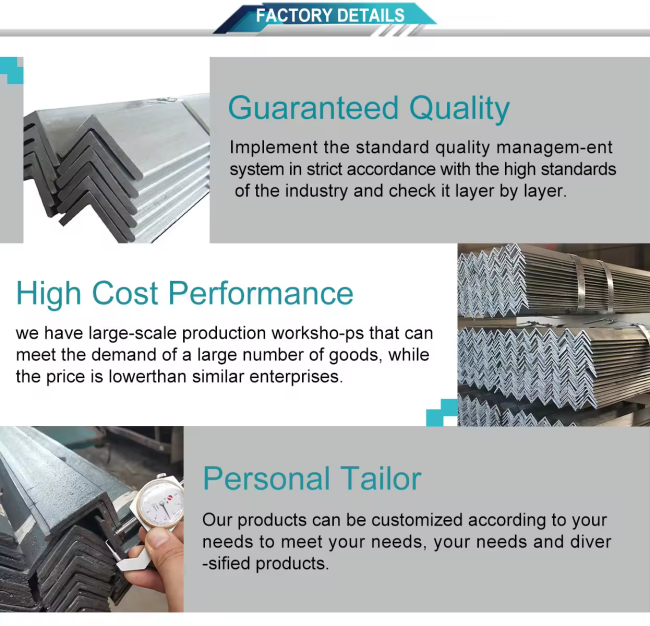 FACTORY DETAILS

Guaranteed Quality

Implement the standard quality managem-ent system in strict accordance with the high standards of the industry and check it layer by layer.

High Cost Performance

we have large-scale production worksho-ps that can meet the demand of a large number of goods, while the price is lowerthan similar enterprises.

Personal Tailor

Our products can be customized according to your needs to meet your needs, your needs and diver -sified products.